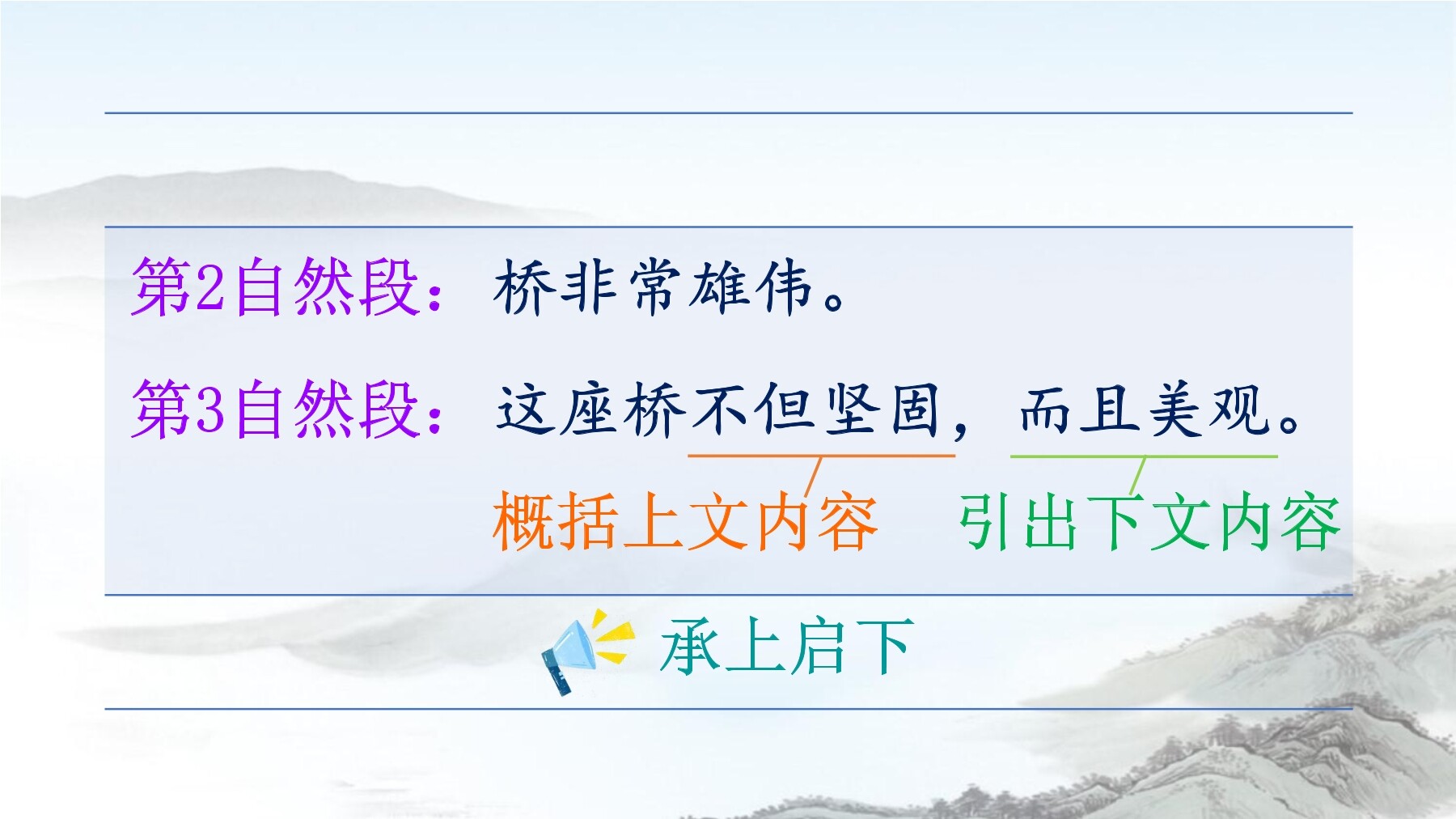 第2自然段：桥非常雄伟。

第3自然段：这座桥不但坚固，而且美观。

概括上文内容　引出下文内容

承上启下